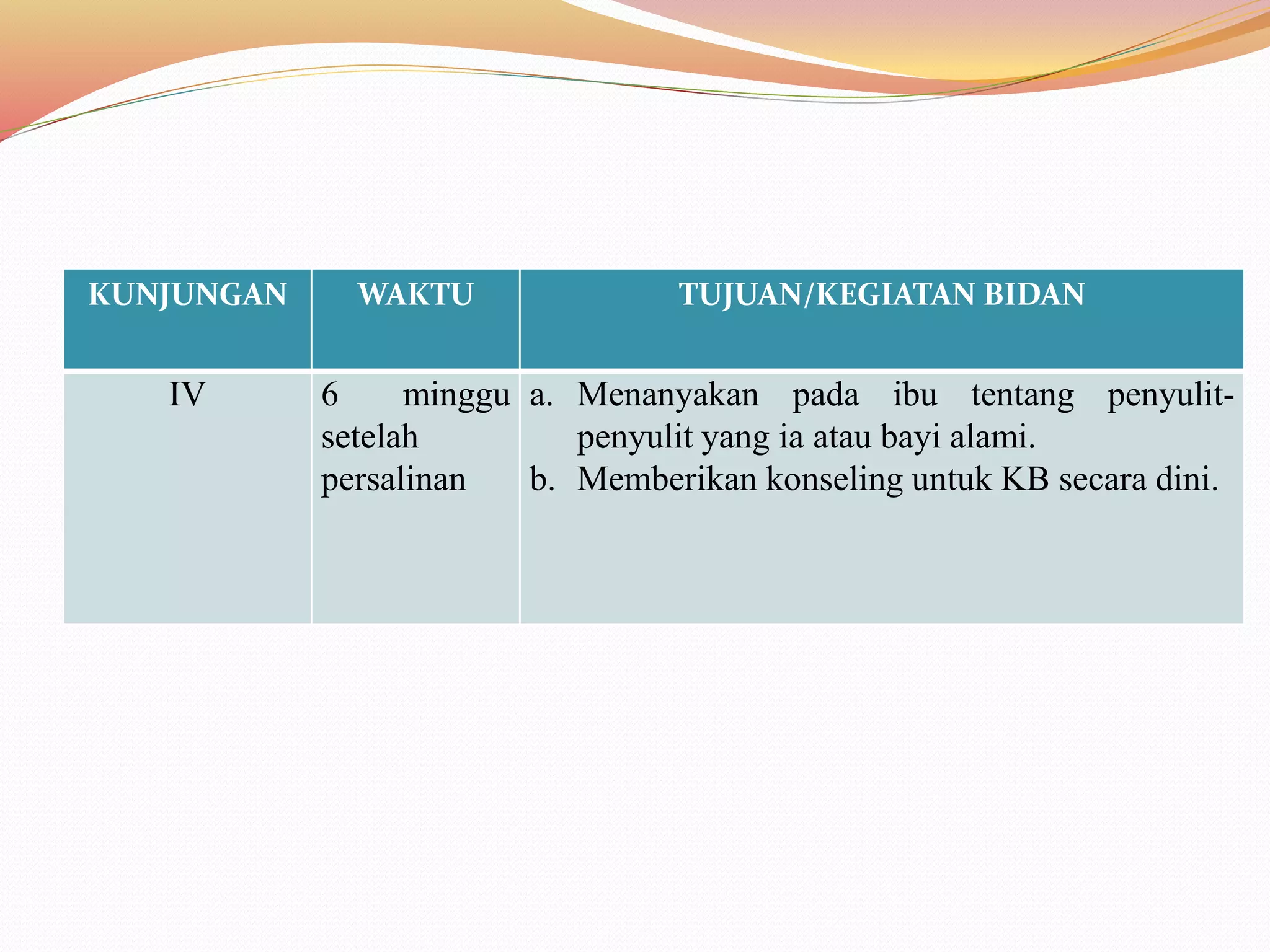 | KUNJUNGAN | WAKTU | TUJUAN/KEGIATAN BIDAN |
|---|---|---|
| IV | 6 minggu setelah persalinan | a. Menanyakan pada ibu tentang penyulit-penyulit yang ia atau bayi alami. b. Memberikan konseling untuk KB secara dini. |